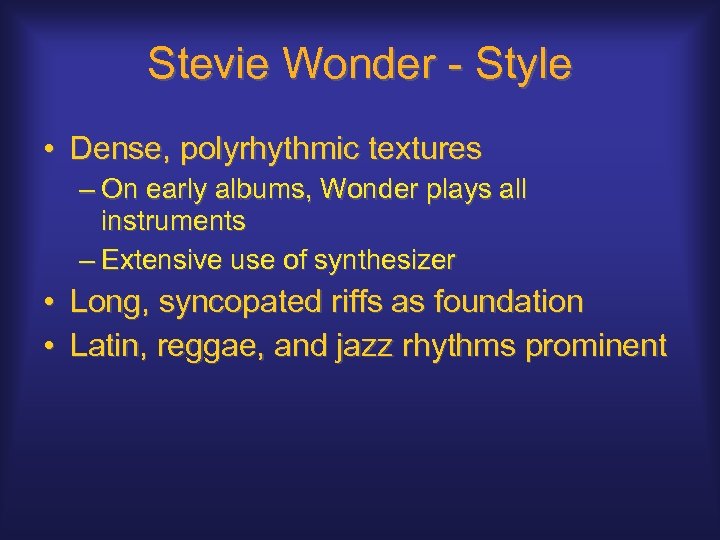 Stevie Wonder - Style

• Dense, polyrhythmic textures
  – On early albums, Wonder plays all instruments
  – Extensive use of synthesizer
• Long, syncopated riffs as foundation
• Latin, reggae, and jazz rhythms prominent